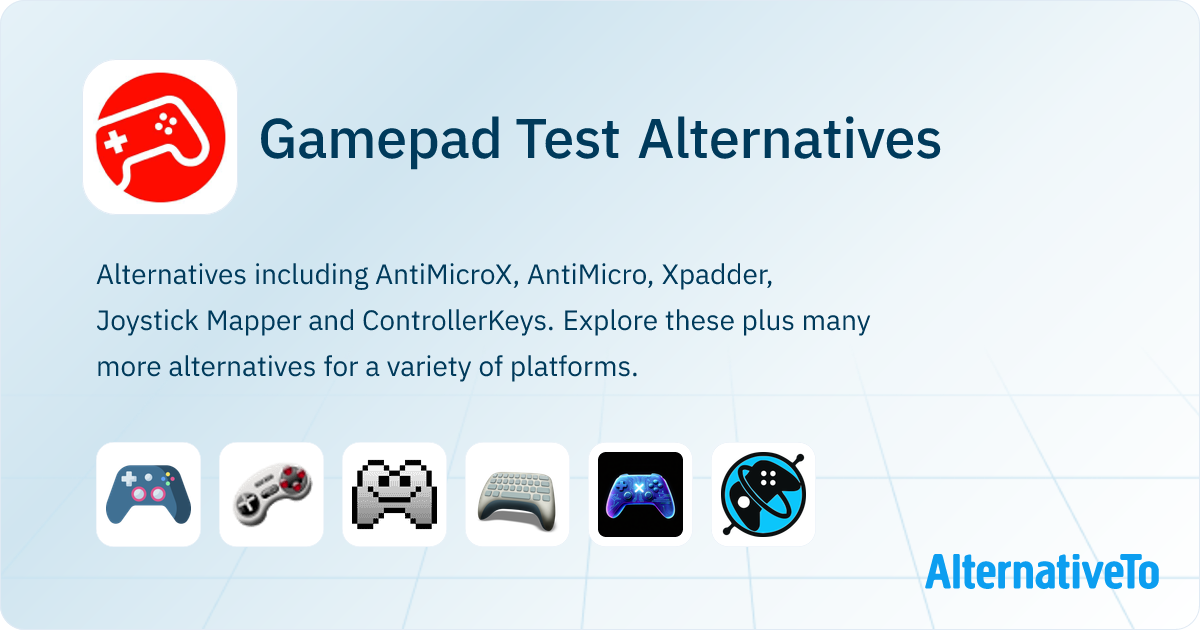 Gamepad Test Alternatives

Alternatives including AntiMicroX, AntiMicro, Xpadder, Joystick Mapper and ControllerKeys. Explore these plus many more alternatives for a variety of platforms.

AlternativeTo